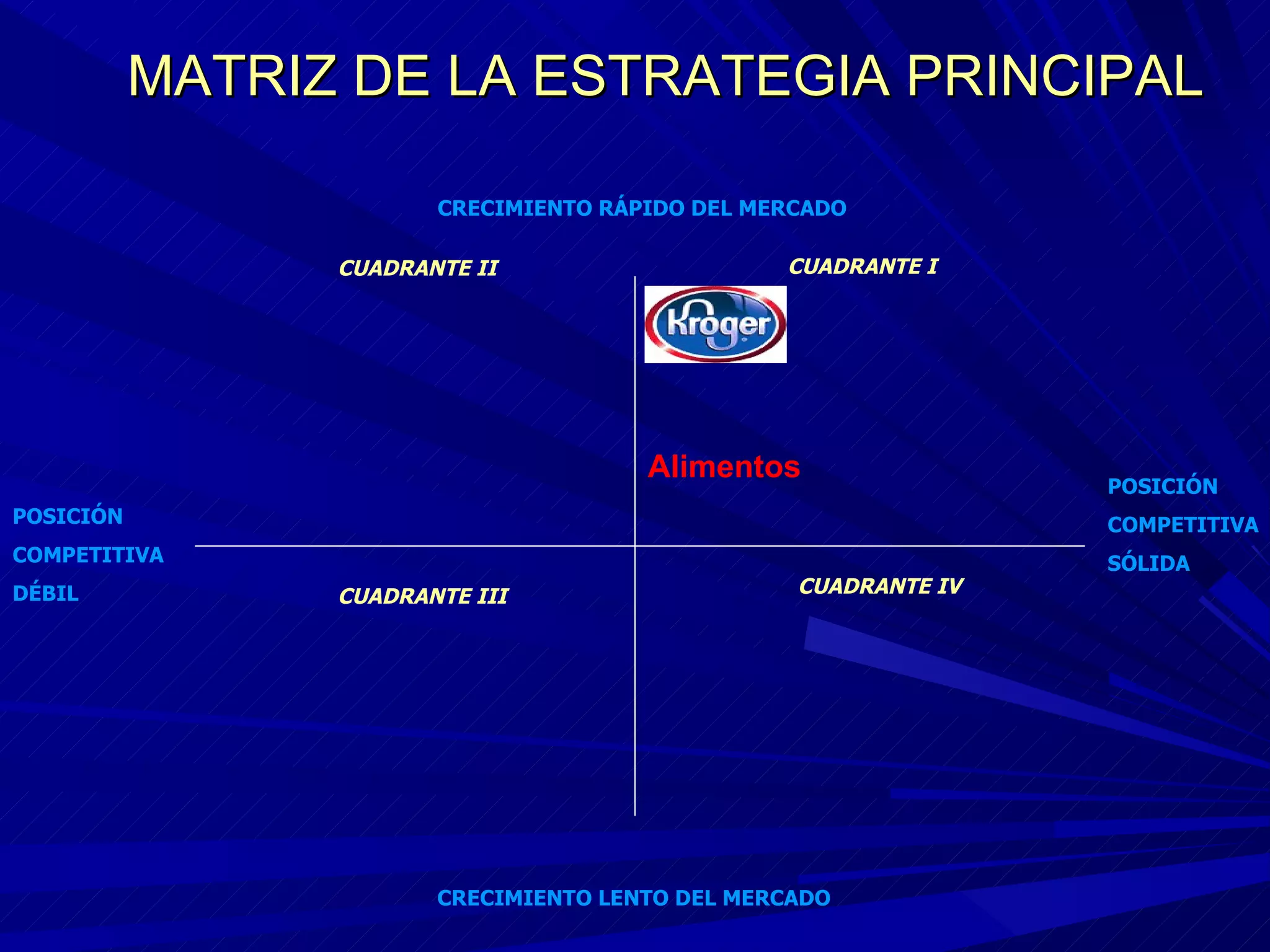 MATRIZ DE LA ESTRATEGIA PRINCIPAL

CRECIMIENTO RÁPIDO DEL MERCADO

CUADRANTE II

CUADRANTE I

Kroger

Alimentos

POSICIÓN COMPETITIVA DÉBIL

POSICIÓN COMPETITIVA SÓLIDA

CUADRANTE III

CUADRANTE IV

CRECIMIENTO LENTO DEL MERCADO